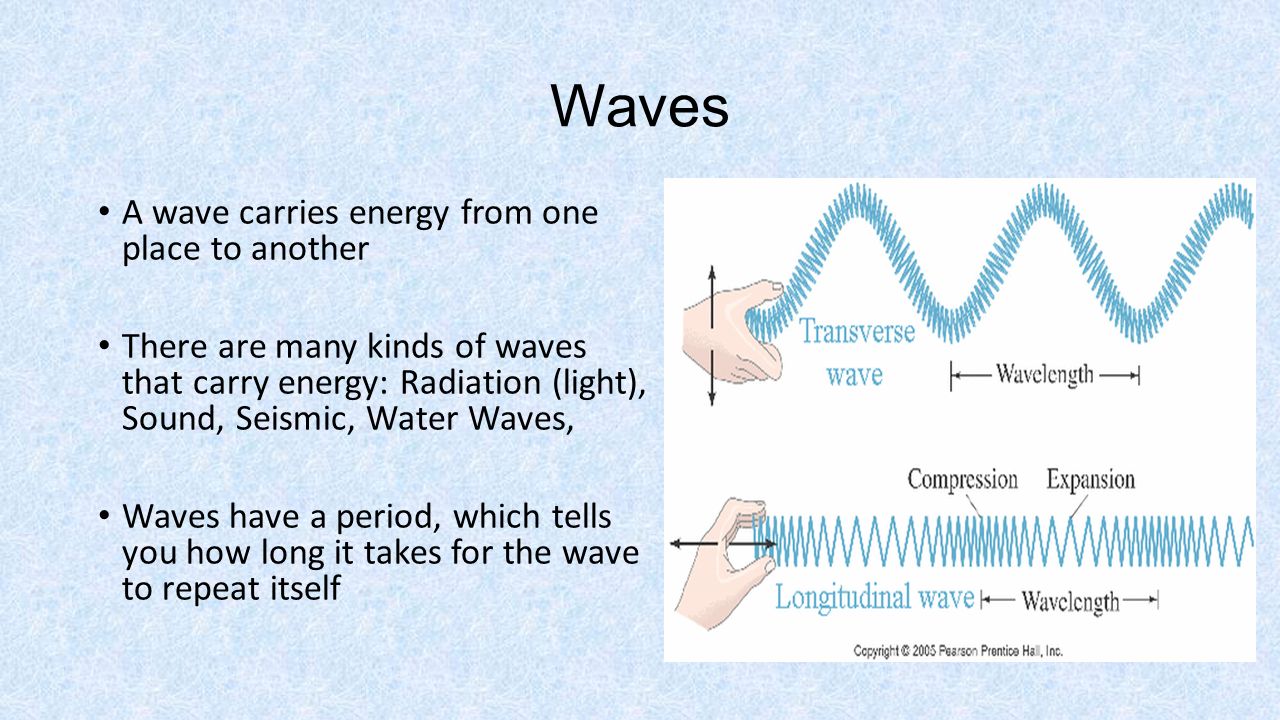 Waves

• A wave carries energy from one place to another

• There are many kinds of waves that carry energy: Radiation (light), Sound, Seismic, Water Waves,

• Waves have a period, which tells you how long it takes for the wave to repeat itself

Transverse wave

Wavelength

Compression

Expansion

Longitudinal wave

Wavelength

Copyright © 2005 Pearson Prentice Hall, Inc.